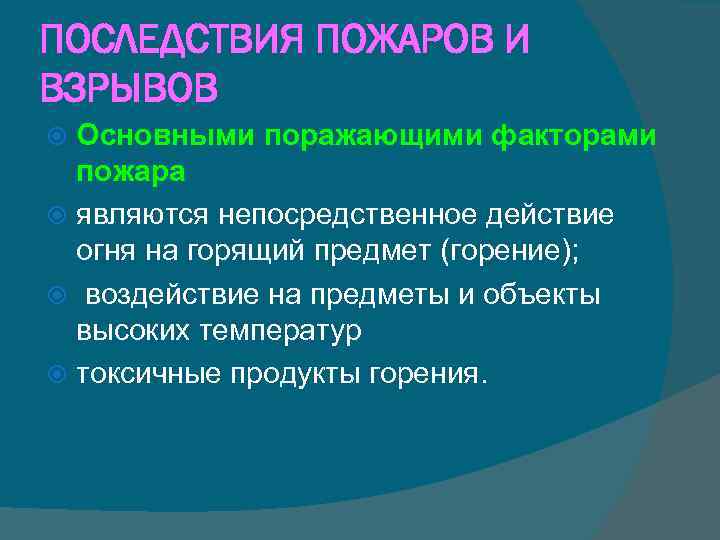 ПОСЛЕДСТВИЯ ПОЖАРОВ И ВЗРЫВОВ

Основными поражающими факторами пожара

являются непосредственное действие огня на горящий предмет (горение);

воздействие на предметы и объекты высоких температур

токсичные продукты горения.